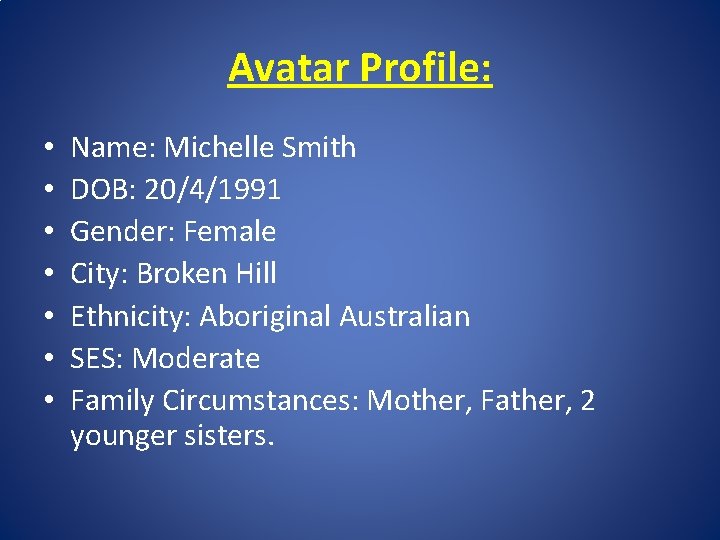 Avatar Profile:

• Name: Michelle Smith
• DOB: 20/4/1991
• Gender: Female
• City: Broken Hill
• Ethnicity: Aboriginal Australian
• SES: Moderate
• Family Circumstances: Mother, Father, 2 younger sisters.